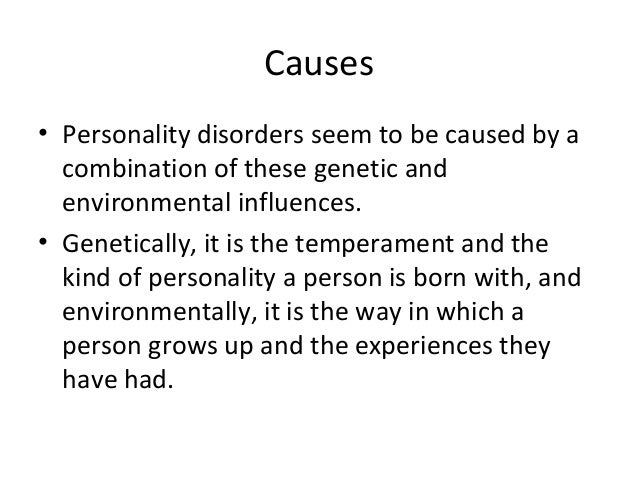 Causes

• Personality disorders seem to be caused by a combination of these genetic and environmental influences.

• Genetically, it is the temperament and the kind of personality a person is born with, and environmentally, it is the way in which a person grows up and the experiences they have had.